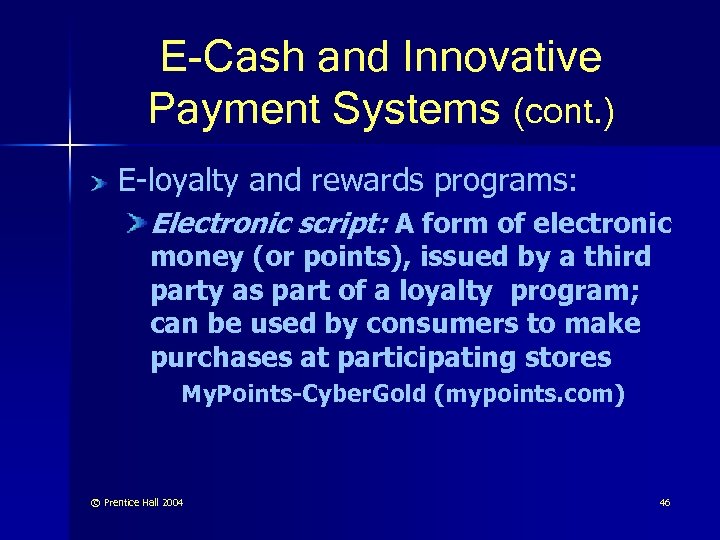 E-Cash and Innovative Payment Systems (cont.)

E-loyalty and rewards programs:

Electronic script: A form of electronic money (or points), issued by a third party as part of a loyalty program; can be used by consumers to make purchases at participating stores

MyPoints-CyberGold (mypoints.com)

© Prentice Hall 2004

46